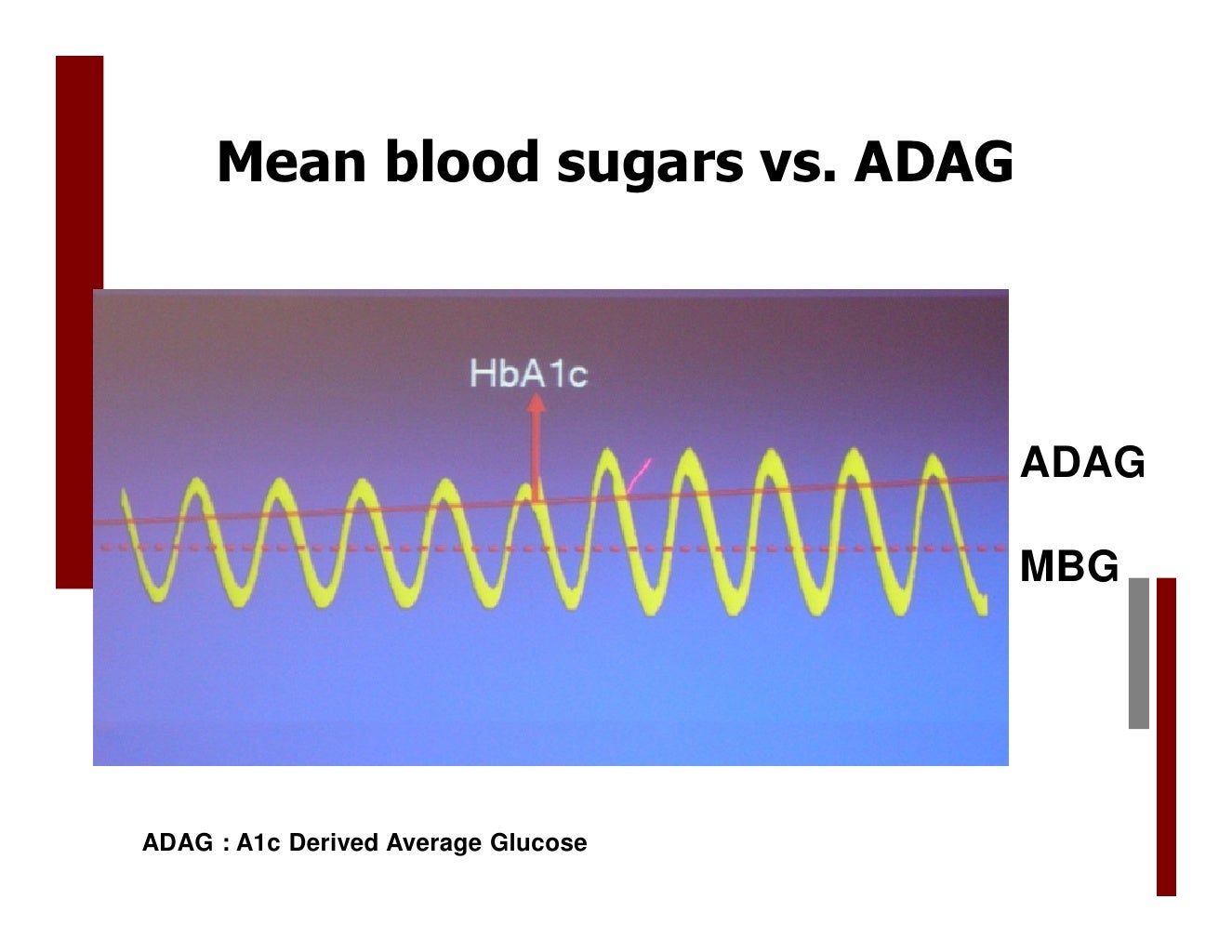 Mean blood sugars vs. ADAG

HbA1c

ADAG

MBG

ADAG : A1c Derived Average Glucose